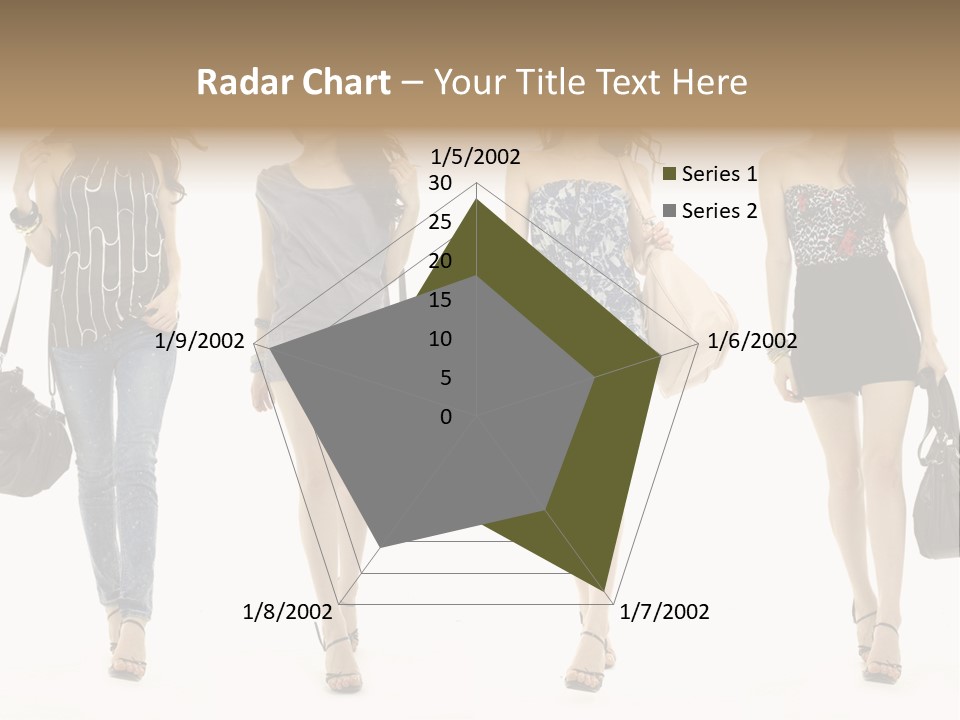 Radar Chart – Your Title Text Here

1/5/2002
30
25
20
15
10
5
0
1/6/2002
1/7/2002
1/8/2002
1/9/2002

Series 1
Series 2